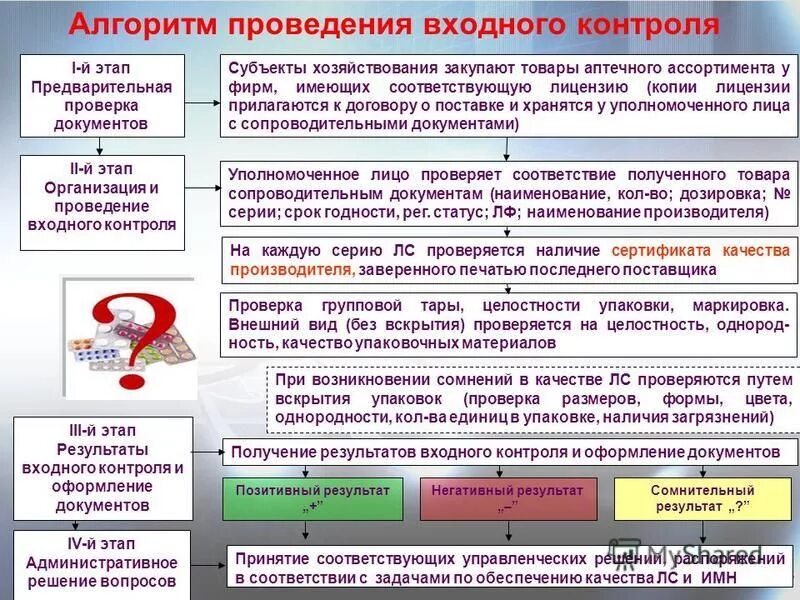 Алгоритм проведения входного контроля

I-й этап Предварительная проверка документов

Субъекты хозяйствования закупают товары аптечного ассортимента у фирм, имеющих соответствующую лицензию (копии лицензии прилагаются к договору о поставке и хранятся у уполномоченного лица с сопроводительными документами)

II-й этап Организация и проведение входного контроля

Уполномоченное лицо проверяет соответствие полученного товара сопроводительным документам (наименование, кол-во; дозировка; № серии; срок годности, рег. статус; ЛФ; наименование производителя)

На каждую серию ЛС проверяется наличие сертификата качества производителя, заверенного печатью последнего поставщика

Проверка групповой тары, целостности упаковки, маркировка. Внешний вид (без вскрытия) проверяется на целостность, однородность, качество упаковочных материалов

При возникновении сомнений в качестве ЛС проверяются путем вскрытия упаковок (проверка размеров, формы, цвета, однородности, кол-ва единиц в упаковке, наличия загрязнений)

III-й этап Результаты входного контроля и оформление документов

Получение результатов входного контроля и оформление документов

Позитивный результат „+"

Негативный результат „–"

Сомнительный результат „?"

IV-й этап Административное решение вопросов

Принятие соответствующих управленческих решений, распоряжений в соответствии с задачами по обеспечению качества ЛС и ИМН

MyShared